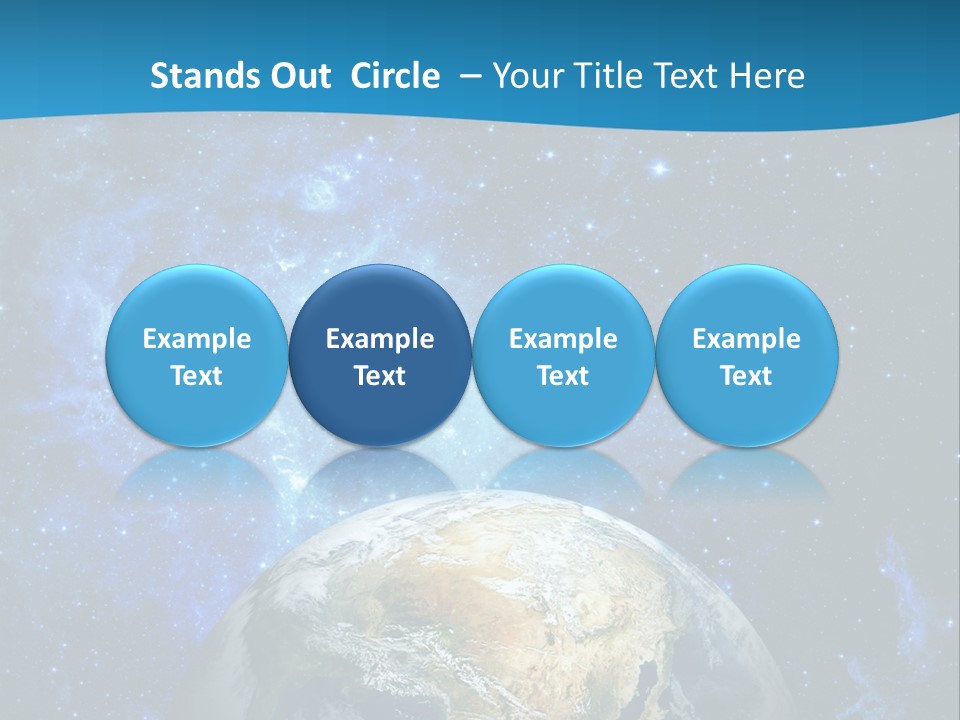 Stands Out  Circle  – Your Title Text Here

Example Text

Example Text

Example Text

Example Text